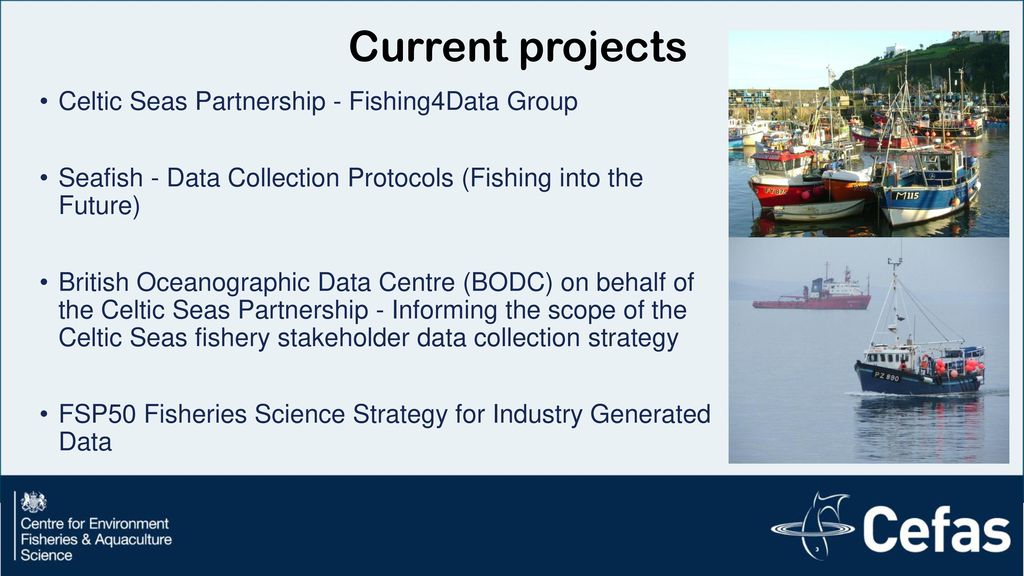 Current projects

• Celtic Seas Partnership - Fishing4Data Group

• Seafish - Data Collection Protocols (Fishing into the Future)

• British Oceanographic Data Centre (BODC) on behalf of the Celtic Seas Partnership - Informing the scope of the Celtic Seas fishery stakeholder data collection strategy

• FSP50 Fisheries Science Strategy for Industry Generated Data

M115

PZ 890

Centre for Environment Fisheries & Aquaculture Science

Cefas